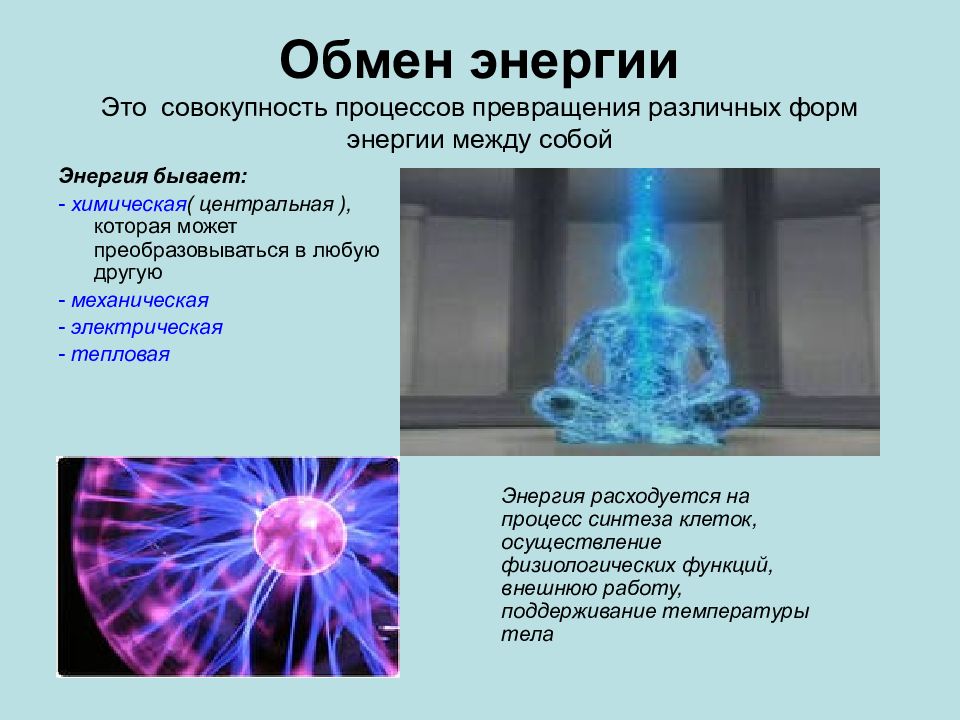 Обмен энергии

Это совокупность процессов превращения различных форм энергии между собой

Энергия бывает:

- химическая( центральная ), которая может преобразовываться в любую другую
- механическая
- электрическая
- тепловая

Энергия расходуется на процесс синтеза клеток, осуществление физиологических функций, внешнюю работу, поддерживание температуры тела